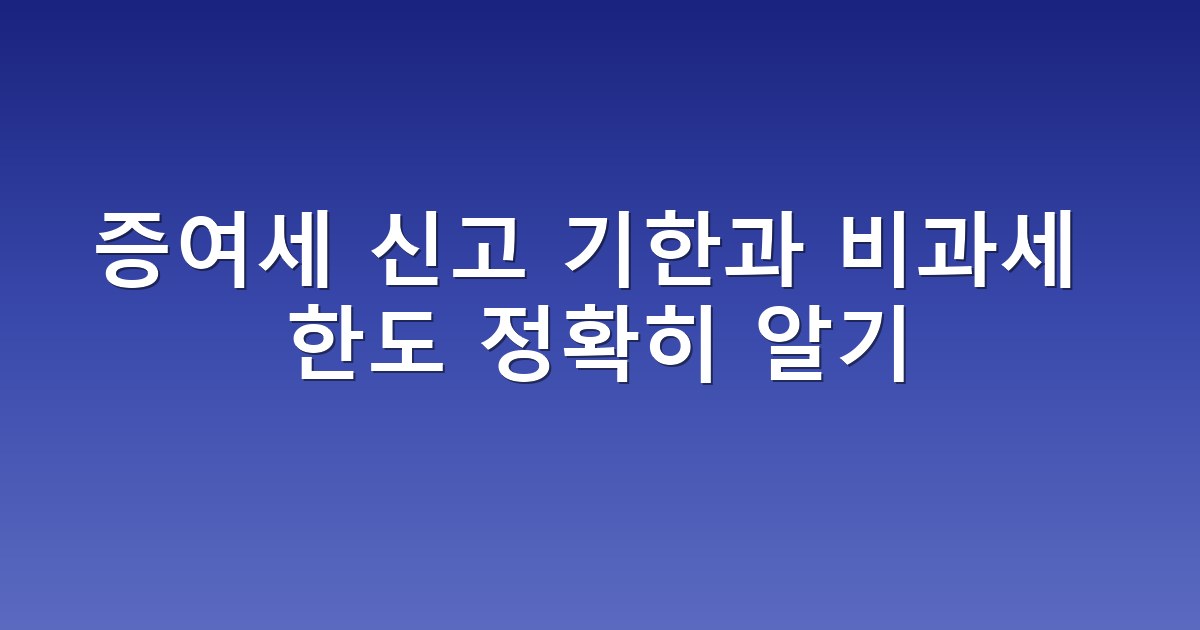 증여세 신고 기한과 비과세 한도 정확히 알기